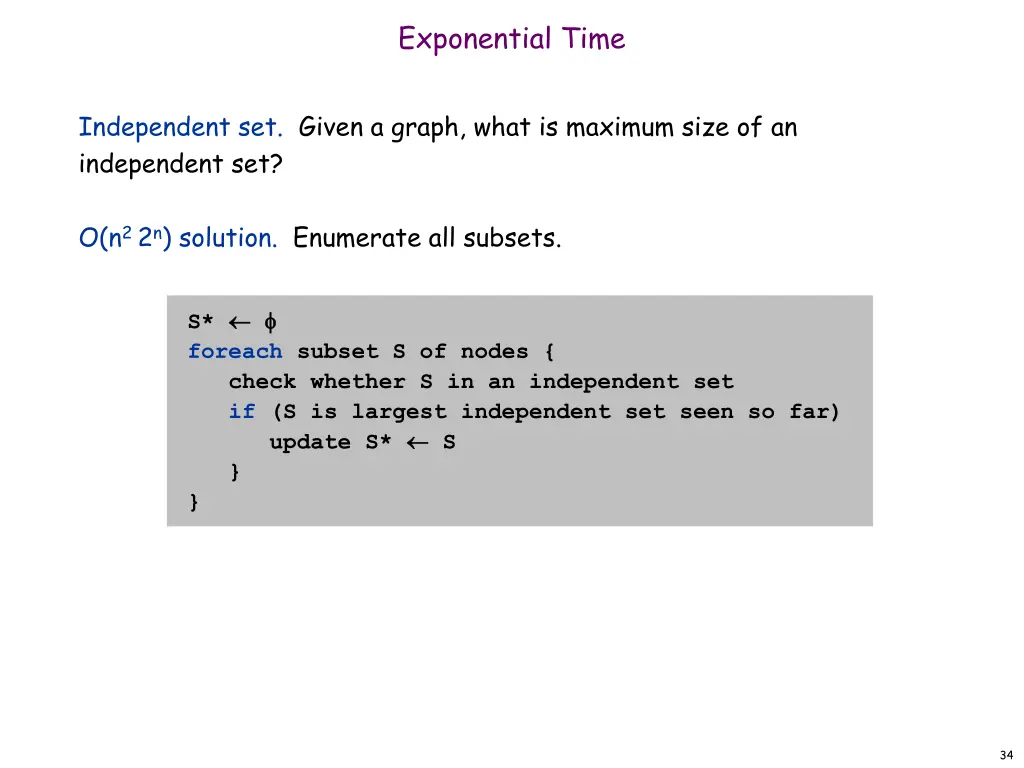 Exponential Time

Independent set. Given a graph, what is maximum size of an independent set?

$O(n^2 2^n)$ solution. Enumerate all subsets.

S* $\leftarrow$ $\phi$
foreach subset S of nodes {
check whether S in an independent set
if (S is largest independent set seen so far)
update S* $\leftarrow$ S
}
}

34